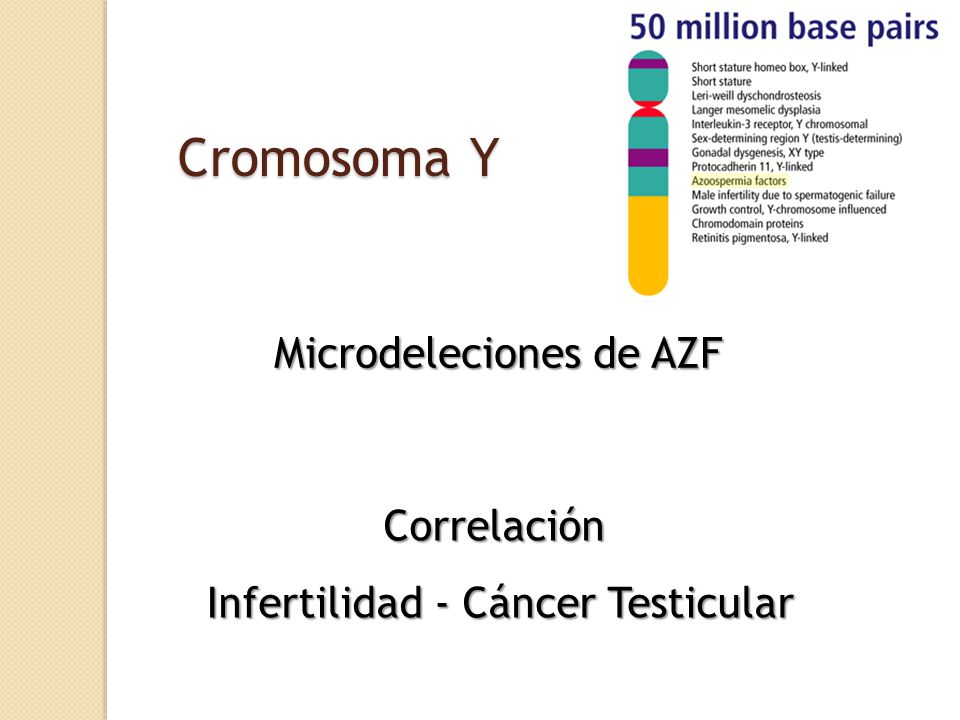 Cromosoma Y

50 million base pairs

Short stature homeo box, Y-linked
Short stature
Leri-weill dyschondrosteosis
Langer mesomelic dysplasia
Interleukin-3 receptor, Y chromosomal
Sex-determining region Y (testis-determining)
Gonadal dysgenesis, XY type
Protocadherin 11, Y-linked
Azoospermia factors
Male infertility due to spermatogenic failure
Growth control, Y-chromosome influenced
Chromodomain proteins
Retinitis pigmentosa, Y-linked

Microdeleciones de AZF

Correlación
Infertilidad - Cáncer Testicular